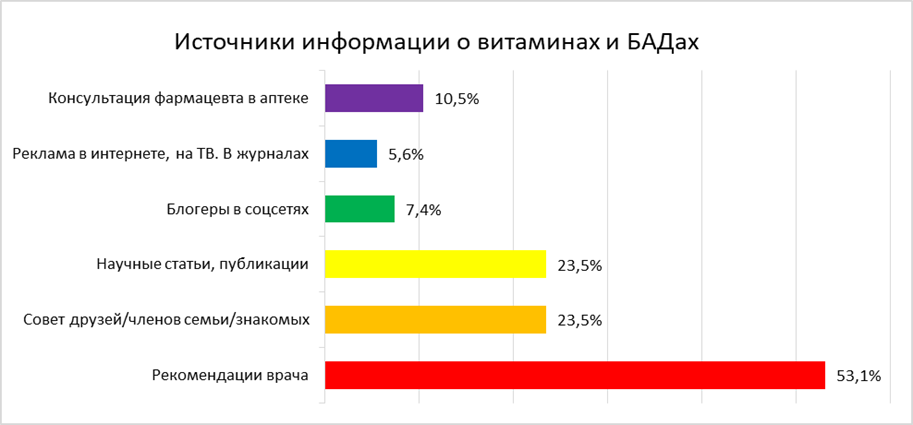 Источники информации о витаминах и БАДах

Консультация фармацевта в аптеке 10,5%

Реклама в интернете, на ТВ. В журналах 5,6%

Блогеры в соцсетях 7,4%

Научные статьи, публикации 23,5%

Совет друзей/членов семьи/знакомых 23,5%

Рекомендации врача 53,1%